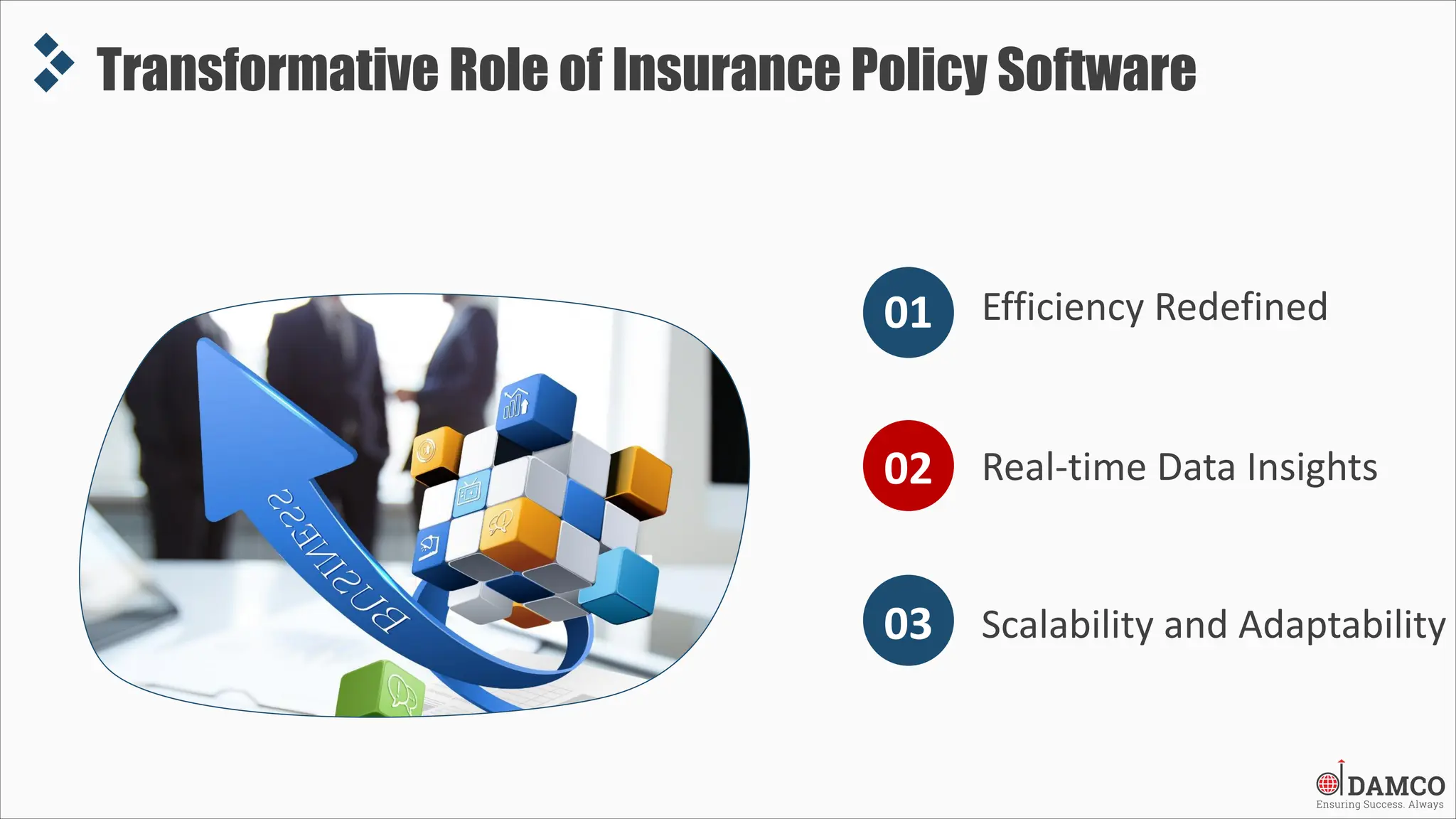 Transformative Role of Insurance Policy Software

BUSINESS

01 Efficiency Redefined

02 Real-time Data Insights

03 Scalability and Adaptability

DAMCO
Ensuring Success. Always